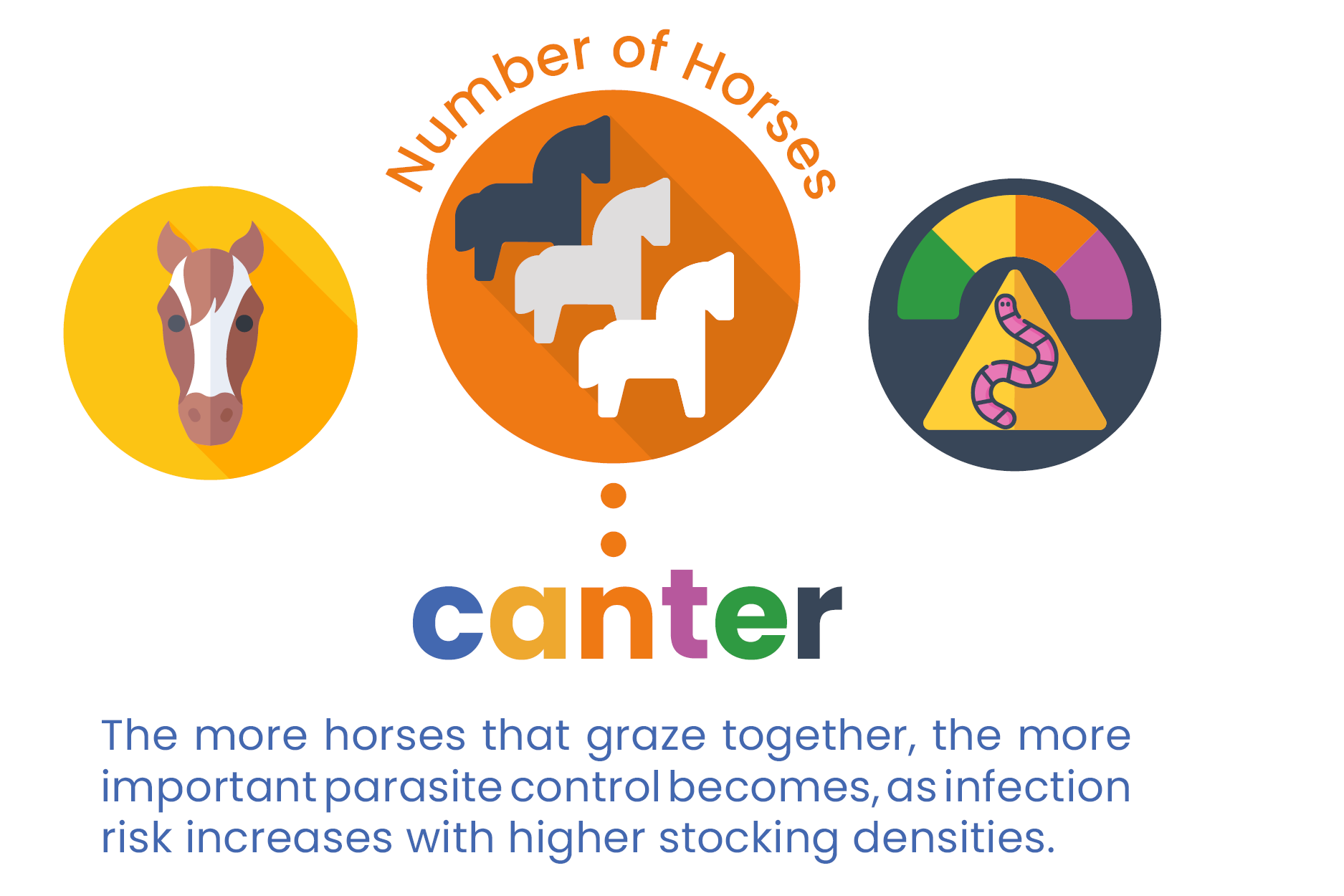 Number of Horses

canter

The more horses that graze together, the more important parasite control becomes, as infection risk increases with higher stocking densities.